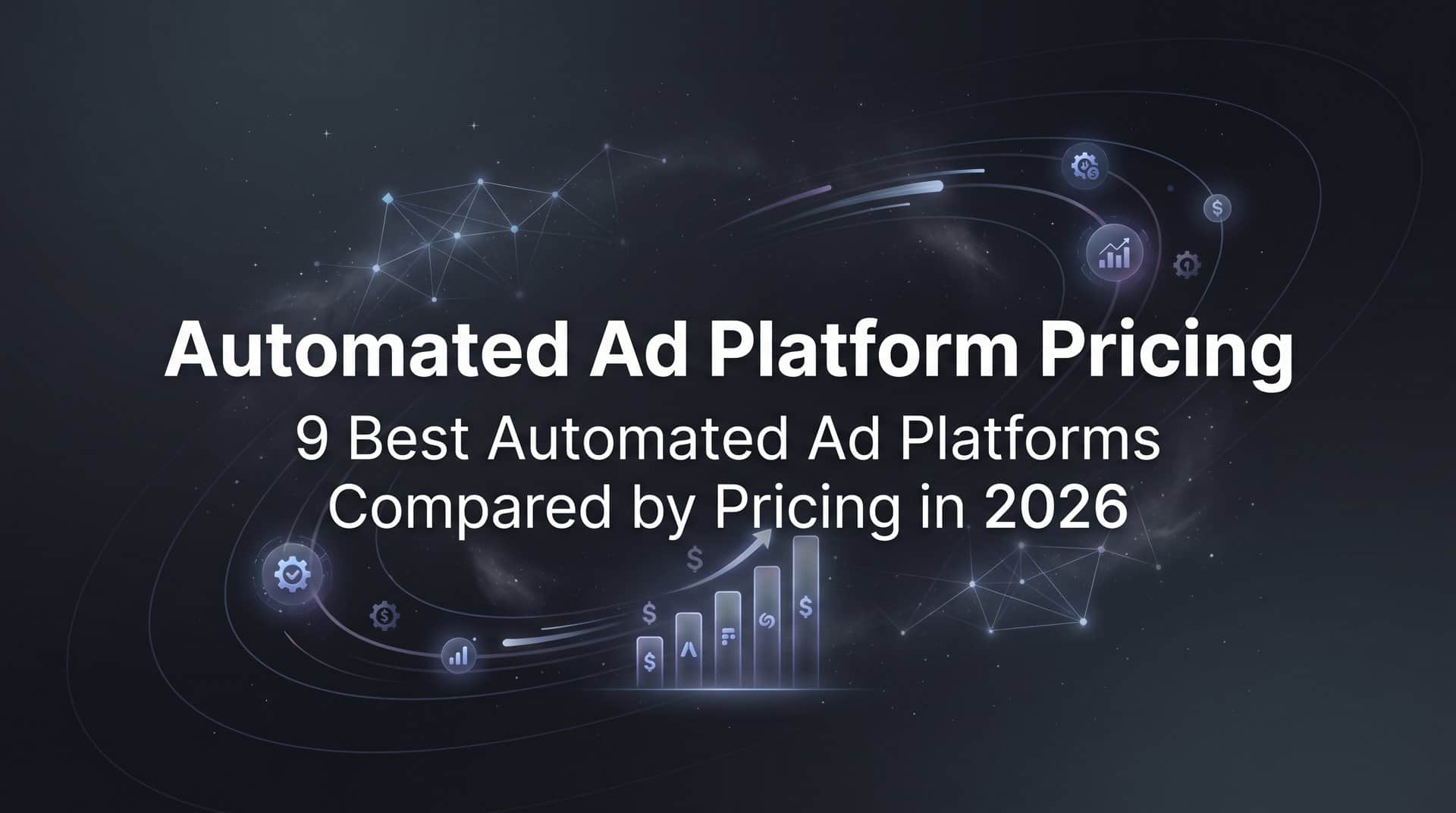 Automated Ad Platform Pricing
9 Best Automated Ad Platforms Compared by Pricing in 2026